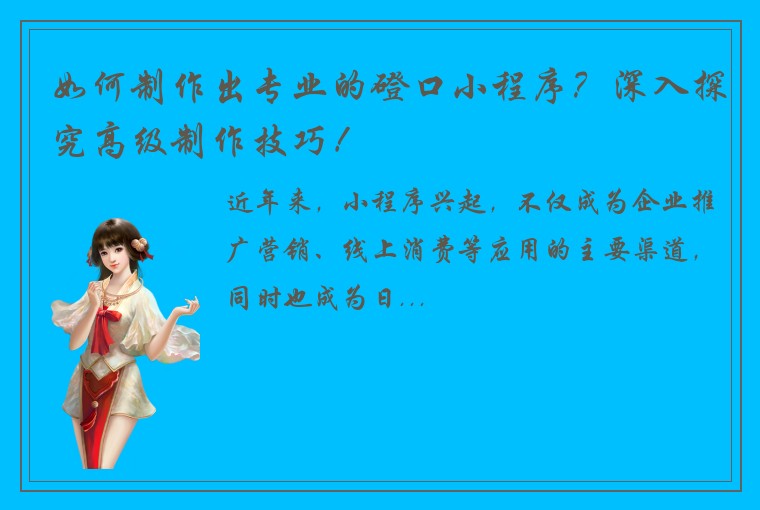 如何制作出专业的磴口小程序？深入探究高级制作技巧！

近年来，小程序兴起，不仅成为企业推广营销、线上消费等应用的主要渠道，同时也成为日...